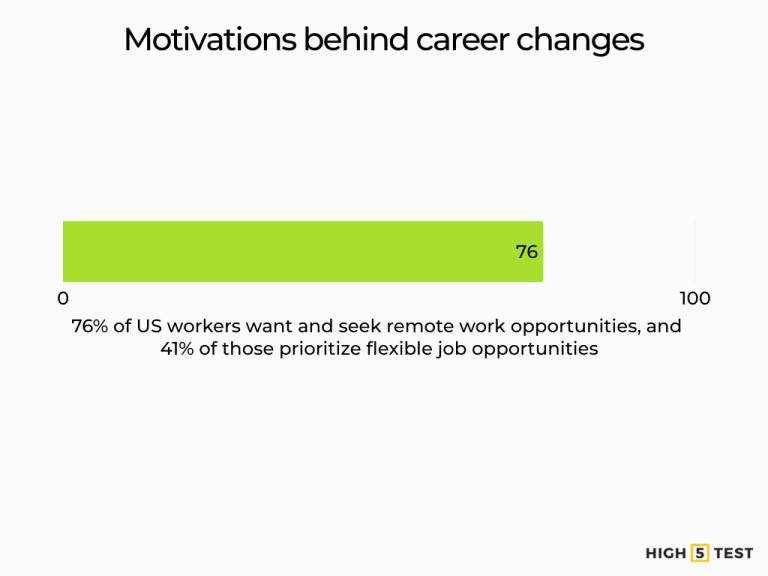 Motivations behind career changes

76

0

100

76% of US workers want and seek remote work opportunities, and 41% of those prioritize flexible job opportunities

HIGH 5 TEST